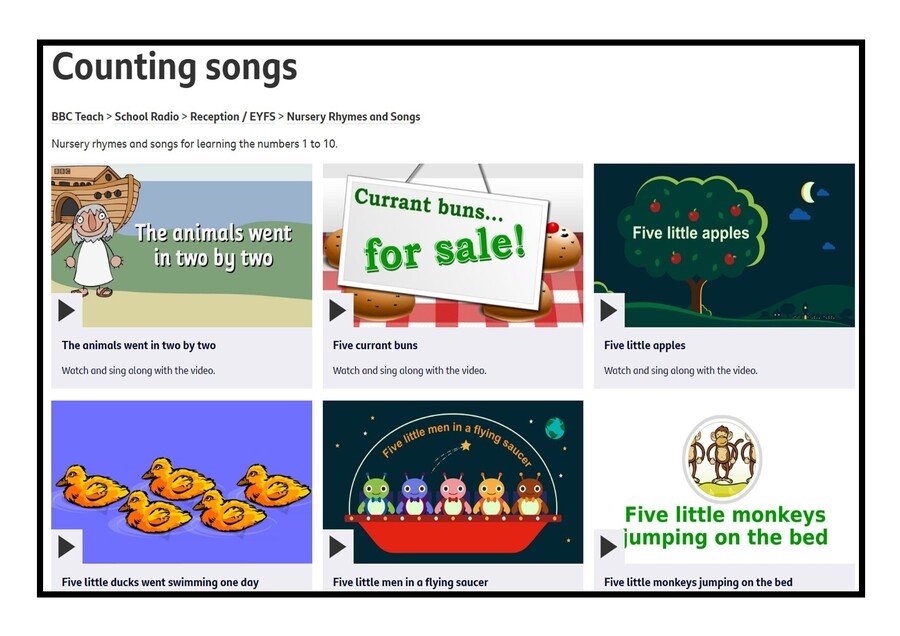 Counting songs

BBC Teach > School Radio > Reception / EYFS > Nursery Rhymes and Songs

Nursery rhymes and songs for learning the numbers 1 to 10.

BBC

The animals went in two by two

The animals went in two by two

Watch and sing along with the video.

Currant buns... for sale!

Five currant buns

Watch and sing along with the video.

Five little apples

Five little apples

Watch and sing along with the video.

Five little ducks went swimming one day

Five little men in a flying saucer

Five little men in a flying saucer

Five little monkeys jumping on the bed

Five little monkeys jumping on the bed